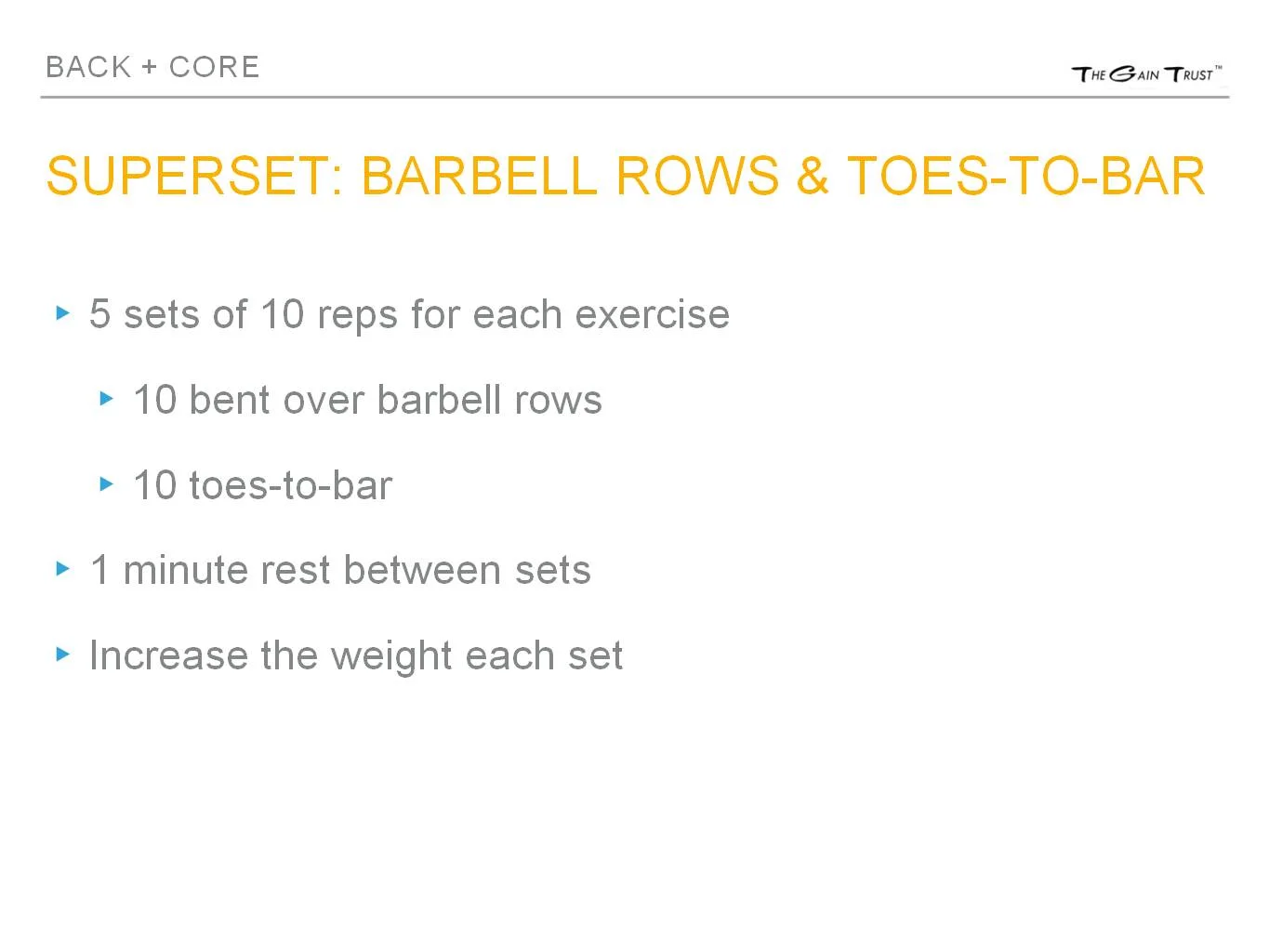 BACK + CORE

THE GAIN TRUST™

SUPERSET: BARBELL ROWS & TOES-TO-BAR

▸ 5 sets of 10 reps for each exercise

▸ 10 bent over barbell rows

▸ 10 toes-to-bar

▸ 1 minute rest between sets

▸ Increase the weight each set